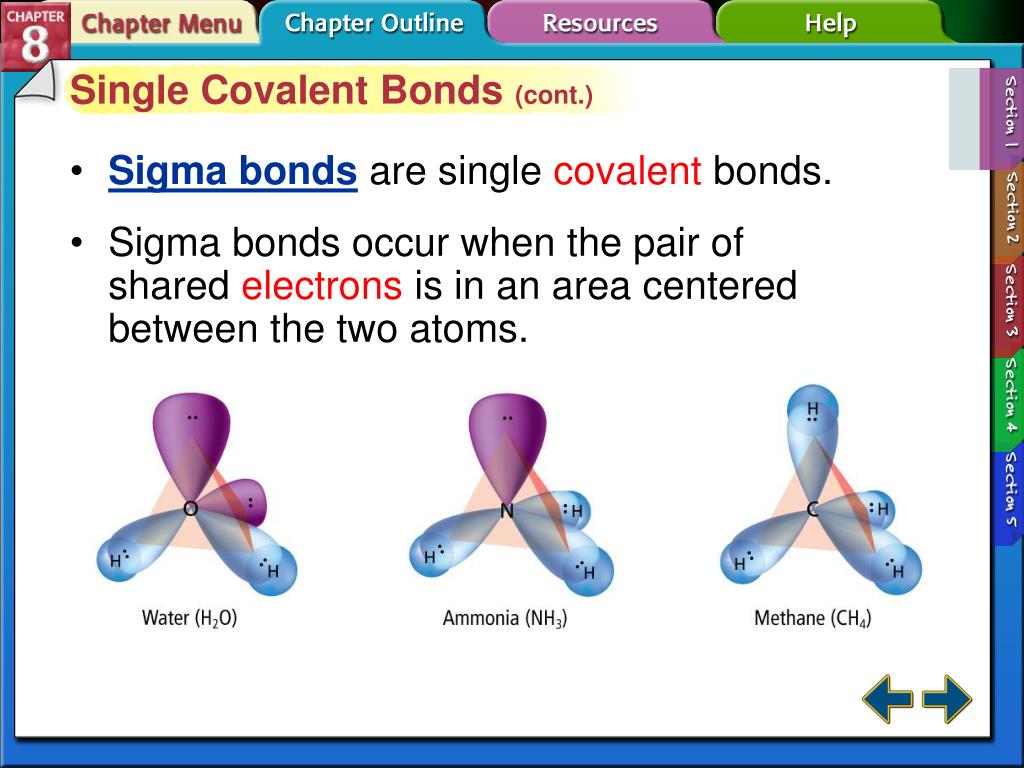 CHAPTER 8

Chapter Menu

Chapter Outline

Resources

Help

Single Covalent Bonds (cont.)

• Sigma bonds are single covalent bonds.

• Sigma bonds occur when the pair of shared electrons is in an area centered between the two atoms.

O

H

H

Water ($H_2O$)

N

H

H

H

Ammonia ($NH_3$)

H

C

H

H

H

Methane ($CH_4$)

Section 1

Section 2

Section 3

Section 4

Section 5